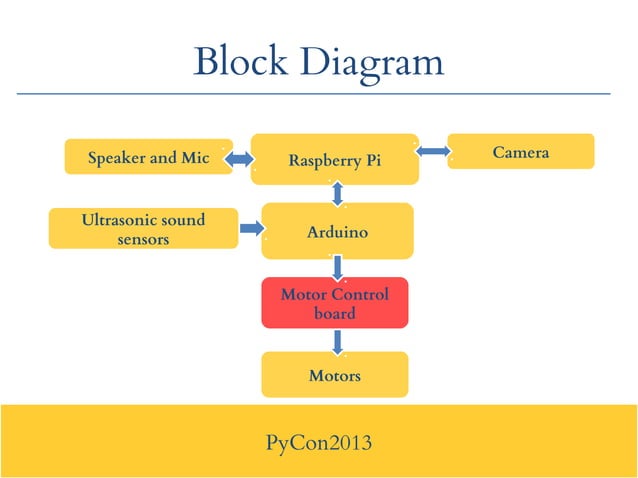 Block Diagram

Speaker and Mic

Raspberry Pi

Camera

Ultrasonic sound sensors

Arduino

Motor Control board

Motors

PyCon2013